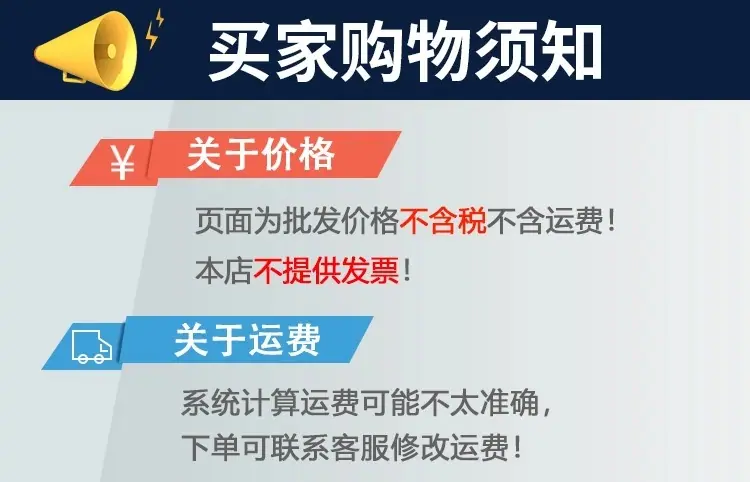 买家购物须知

¥ 关于价格

页面为批发价格不含税不含运费！

本店不提供发票！

关于运费

系统计算运费可能不太准确，
下单可联系客服修改运费！